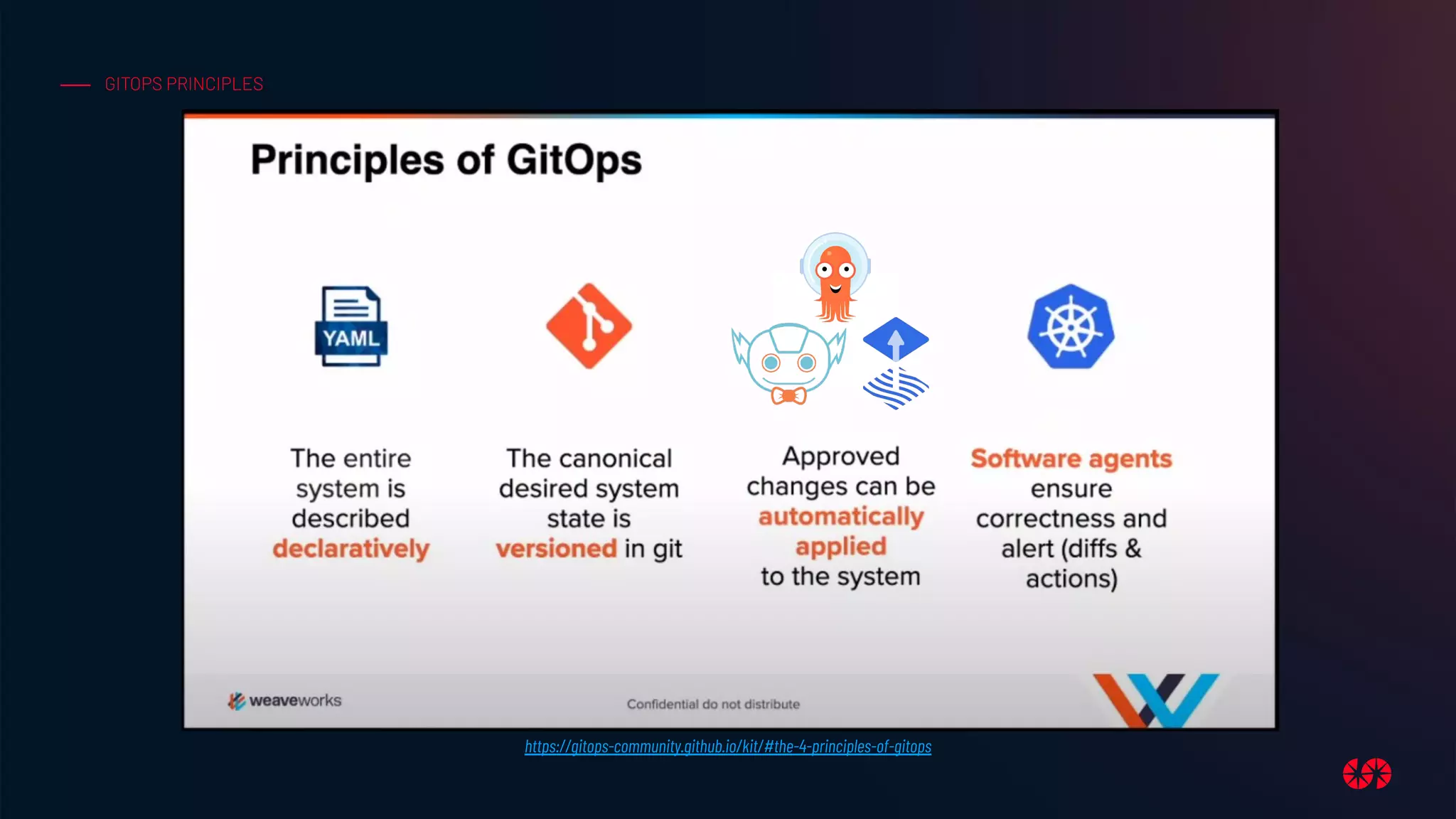 GITOPS PRINCIPLES

Principles of GitOps

YAML

The entire system is described declaratively

The canonical desired system state is versioned in git

Approved changes can be automatically applied to the system

Software agents ensure correctness and alert (diffs & actions)

weaveworks

Confidential do not distribute

https://gitops-community.github.io/kit/#the-4-principles-of-gitops